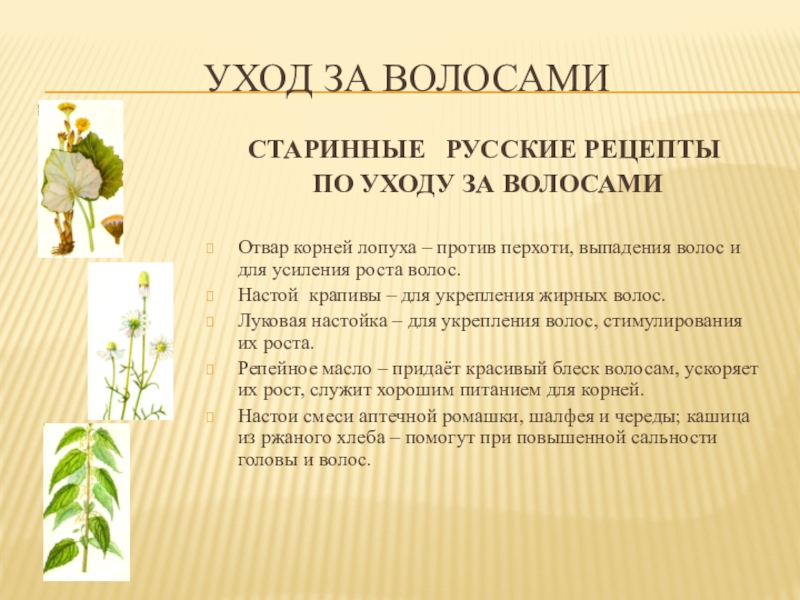 УХОД ЗА ВОЛОСАМИ

СТАРИННЫЕ РУССКИЕ РЕЦЕПТЫ ПО УХОДУ ЗА ВОЛОСАМИ

Отвар корней лопуха – против перхоти, выпадения волос и для усиления роста волос.

Настой крапивы – для укрепления жирных волос.

Луковая настойка – для укрепления волос, стимулирования их роста.

Репейное масло – придаёт красивый блеск волосам, ускоряет их рост, служит хорошим питанием для корней.

Настои смеси аптечной ромашки, шалфея и череды; кашица из ржаного хлеба – помогут при повышенной сальности головы и волос.